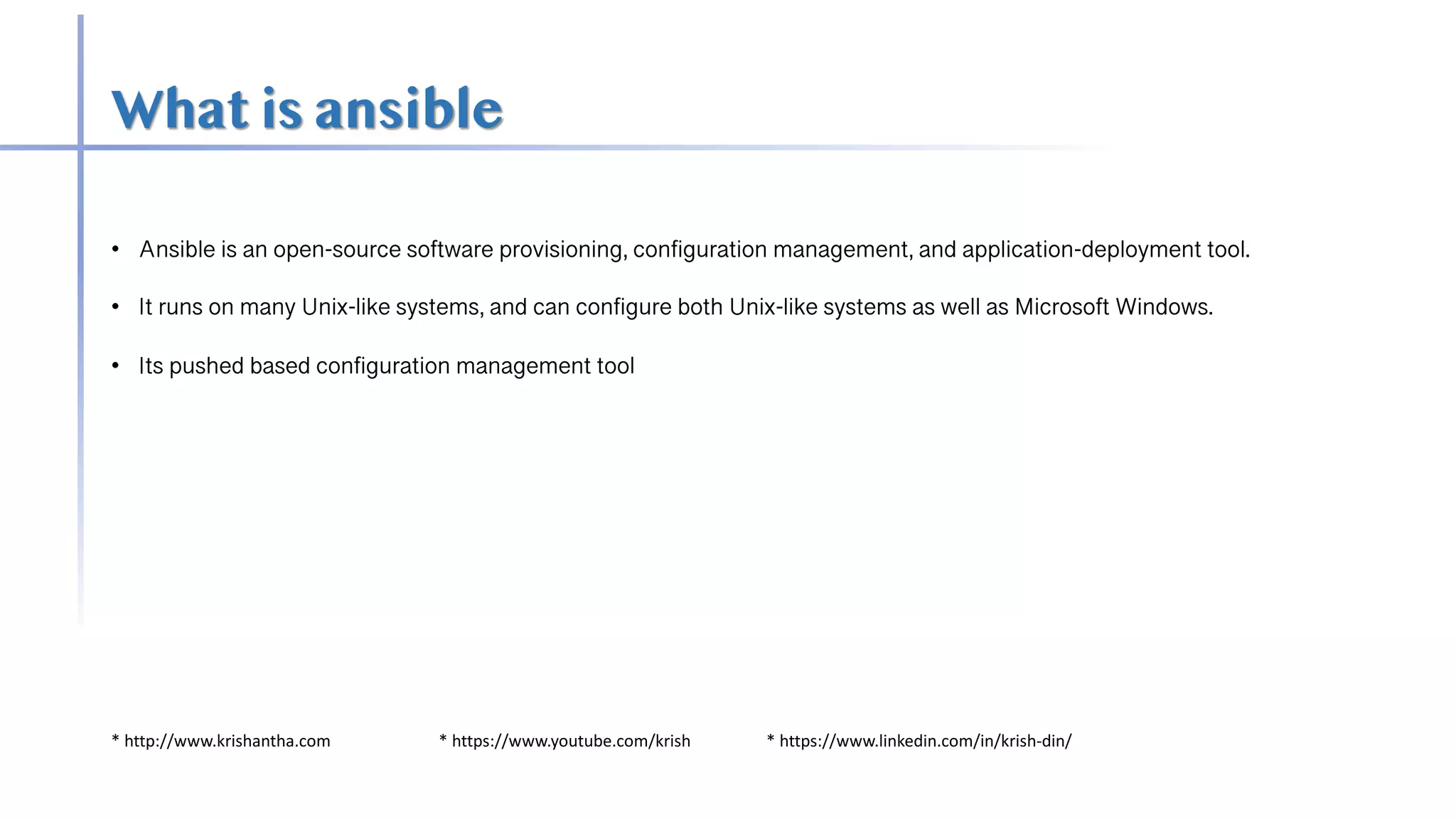 What is ansible

• Ansible is an open-source software provisioning, configuration management, and application-deployment tool.

• It runs on many Unix-like systems, and can configure both Unix-like systems as well as Microsoft Windows.

• Its pushed based configuration management tool

* http://www.krishantha.com * https://www.youtube.com/krish * https://www.linkedin.com/in/krish-din/